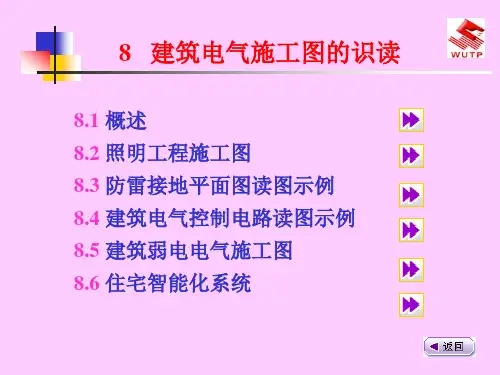 WUTP

8 建筑电气施工图的识读

8.1 概述
8.2 照明工程施工图
8.3 防雷接地平面图读图示例
8.4 建筑电气控制电路读图示例
8.5 建筑弱电电气施工图
8.6 住宅智能化系统

返回